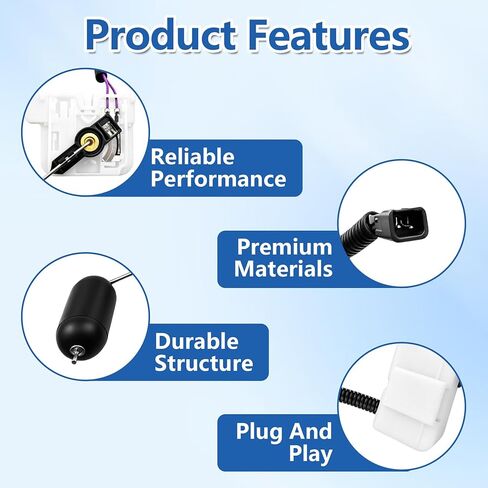 Product Features

Reliable Performance

Premium Materials

Durable Structure

Plug And Play